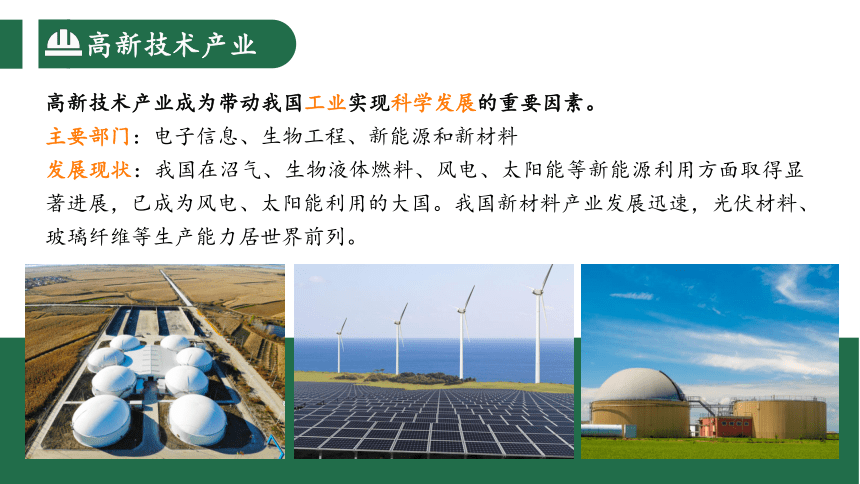 高新技术产业

高新技术产业成为带动我国工业实现科学发展的重要因素。

主要部门：电子信息、生物工程、新能源和新材料

发展现状：我国在沼气、生物液体燃料、风电、太阳能等新能源利用方面取得显著进展，已成为风电、太阳能利用的大国。我国新材料产业发展迅速，光伏材料、玻璃纤维等生产能力居世界前列。